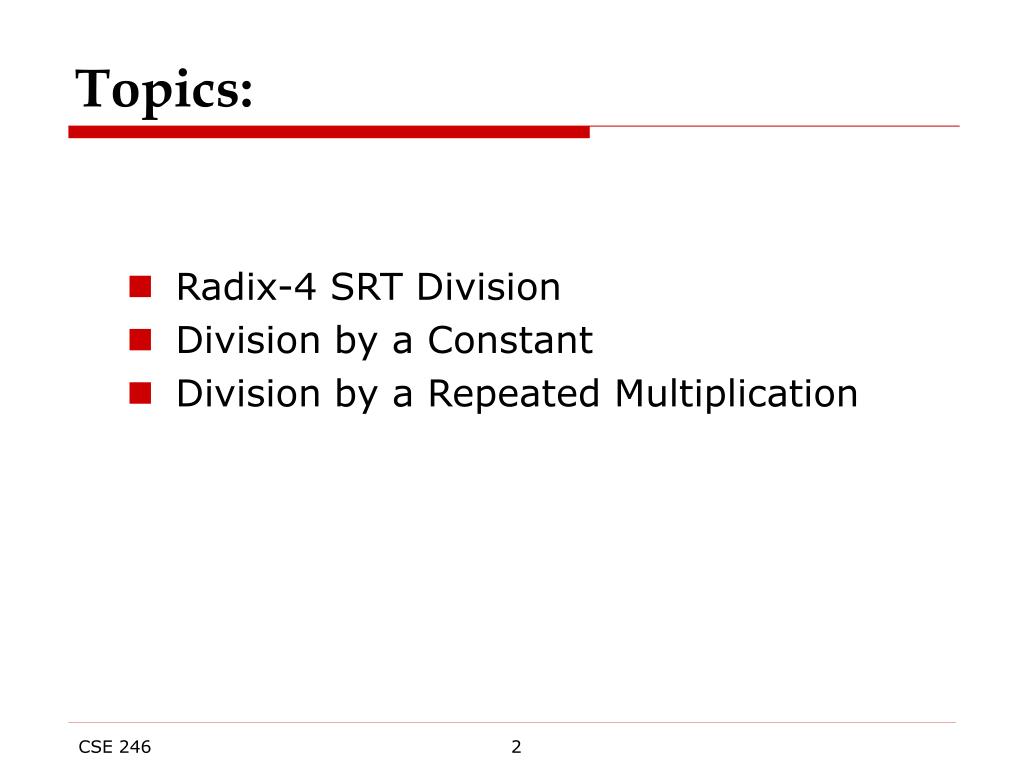 Topics:

- Radix-4 SRT Division
- Division by a Constant
- Division by a Repeated Multiplication

CSE 246

2